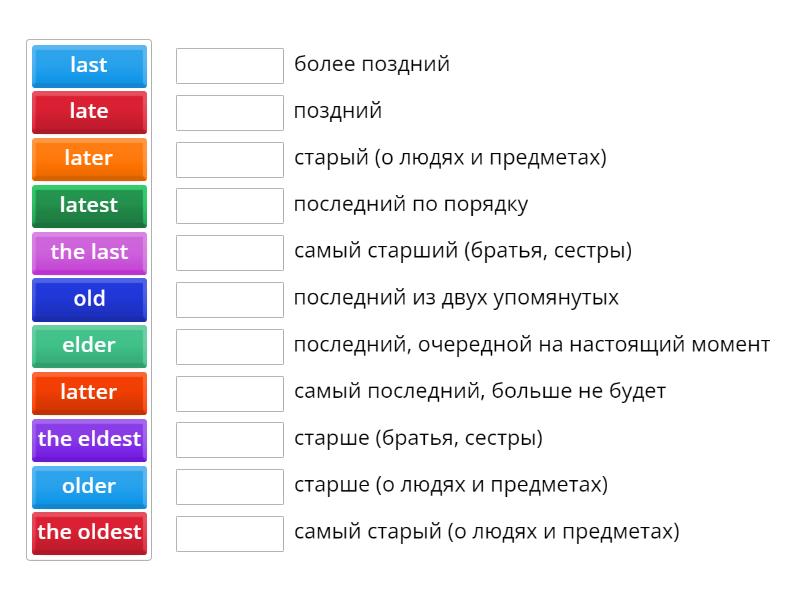 last
late
later
latest
the last
old
elder
latter
the eldest
older
the oldest

более поздний
поздний
старый (о людях и предметах)
последний по порядку
самый старший (братья, сестры)
последний из двух упомянутых
последний, очередной на настоящий момент
самый последний, больше не будет
старше (братья, сестры)
старше (о людях и предметах)
самый старый (о людях и предметах)